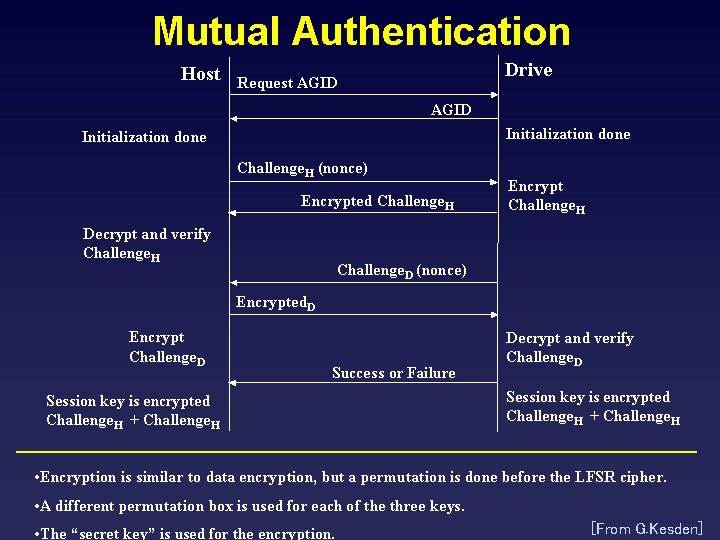 Mutual Authentication

Host

Drive

Request AGID

AGID

Initialization done

Initialization done

Challenge$_H$ (nonce)

Encrypt Challenge$_H$

Encrypted Challenge$_H$

Decrypt and verify Challenge$_H$

Challenge$_D$ (nonce)

Encrypted$_D$

Encrypt Challenge$_D$

Decrypt and verify Challenge$_D$

Success or Failure

Session key is encrypted Challenge$_H$ + Challenge$_H$

Session key is encrypted Challenge$_H$ + Challenge$_H$

•Encryption is similar to data encryption, but a permutation is done before the LFSR cipher.

•A different permutation box is used for each of the three keys.

•The "secret key" is used for the encryption.

[From G.Kesden]